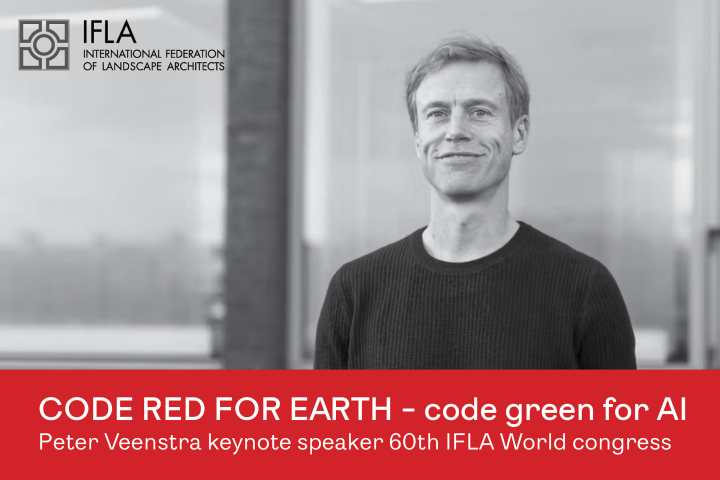 IFLA
INTERNATIONAL FEDERATION
OF LANDSCAPE ARCHITECTS

CODE RED FOR EARTH - code green for AI
Peter Veenstra keynote speaker 60th IFLA World congress